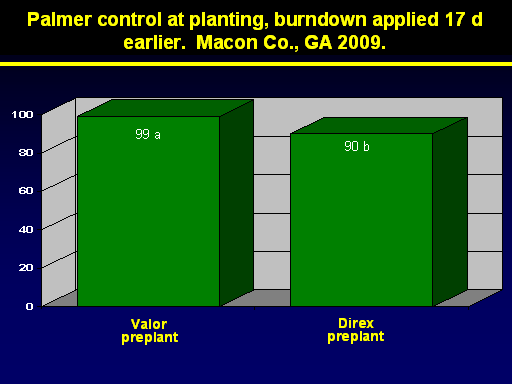 Palmer control at planting, burndown applied 17 d earlier. Macon Co., GA 2009.

100
80
60
40
20
0

99 a
90 b

Valor preplant

Direx preplant